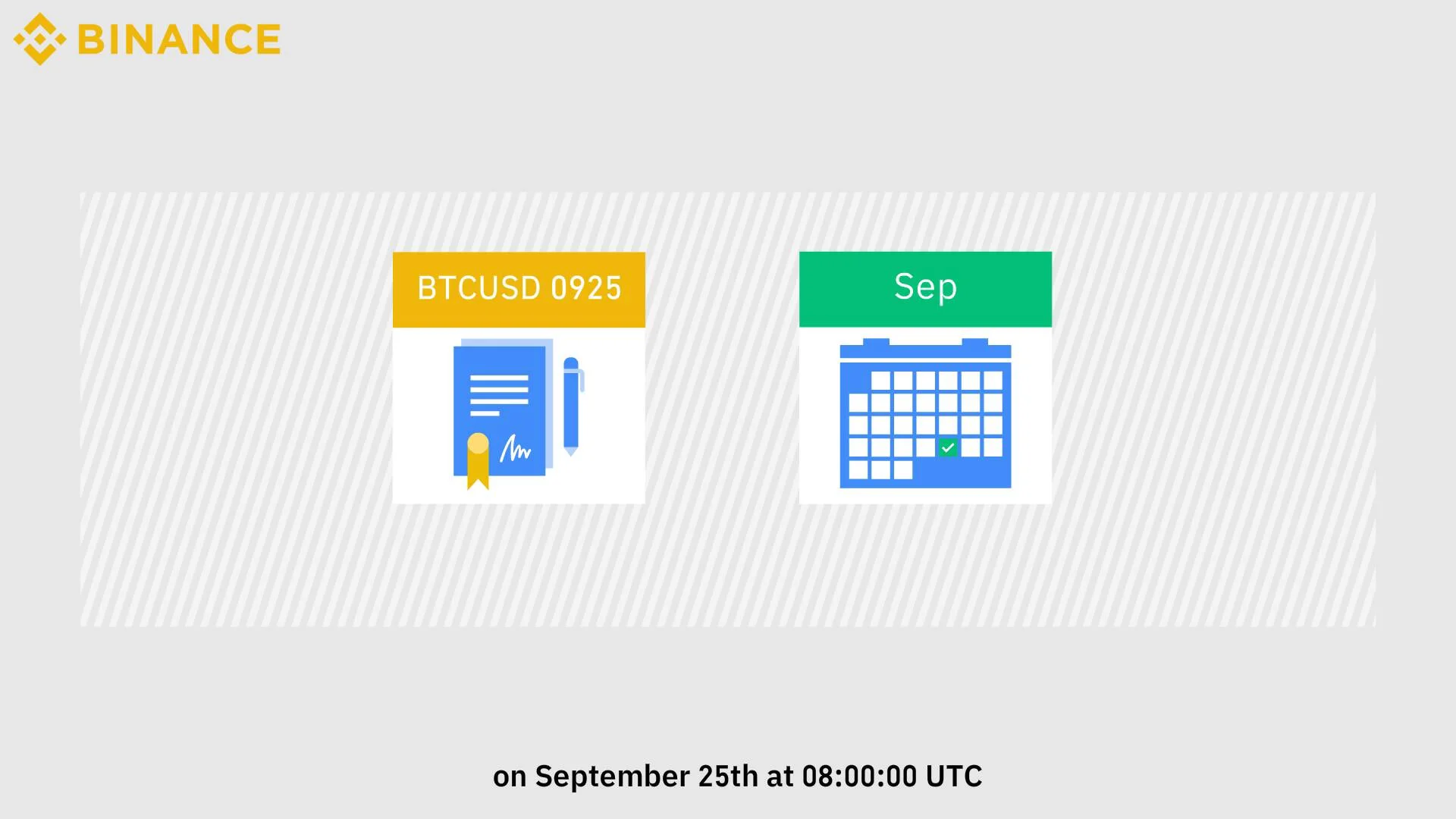 BINANCE

BTCUSD 0925

Sep

on September 25th at 08:00:00 UTC